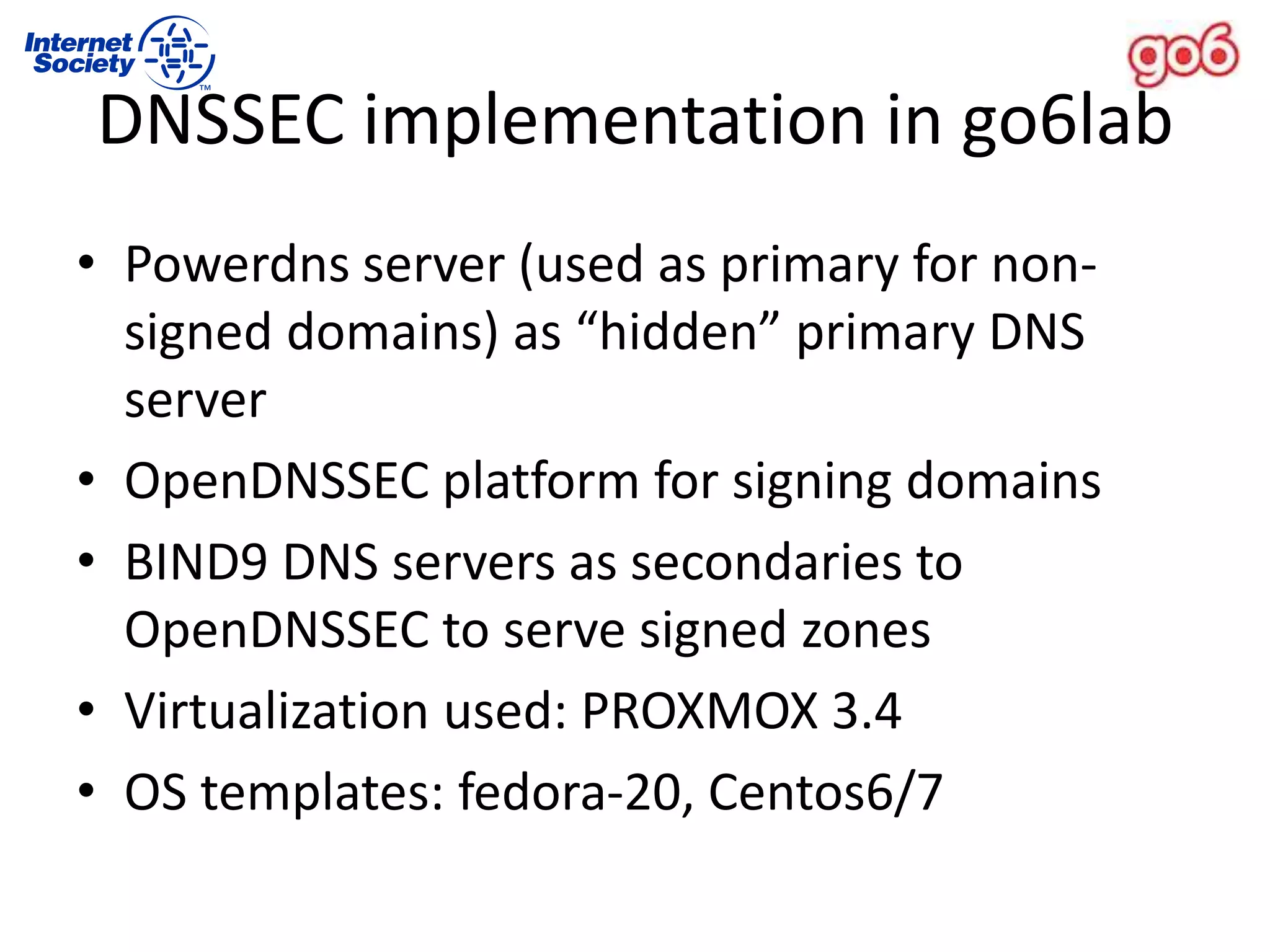 Internet Society™

go6

DNSSEC implementation in go6lab

• Powerdns server (used as primary for non-signed domains) as “hidden” primary DNS server
• OpenDNSSEC platform for signing domains
• BIND9 DNS servers as secondaries to OpenDNSSEC to serve signed zones
• Virtualization used: PROXMOX 3.4
• OS templates: fedora-20, Centos6/7